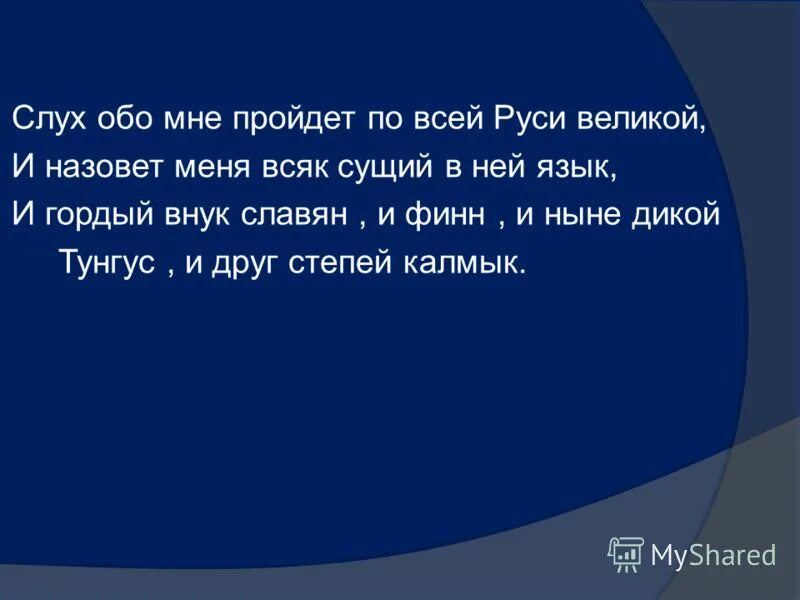 Слух обо мне пройдет по всей Руси великой,
И назовет меня всяк сущий в ней язык,
И гордый внук славян , и финн , и ныне дикой
Тунгус , и друг степей калмык.

MyShared